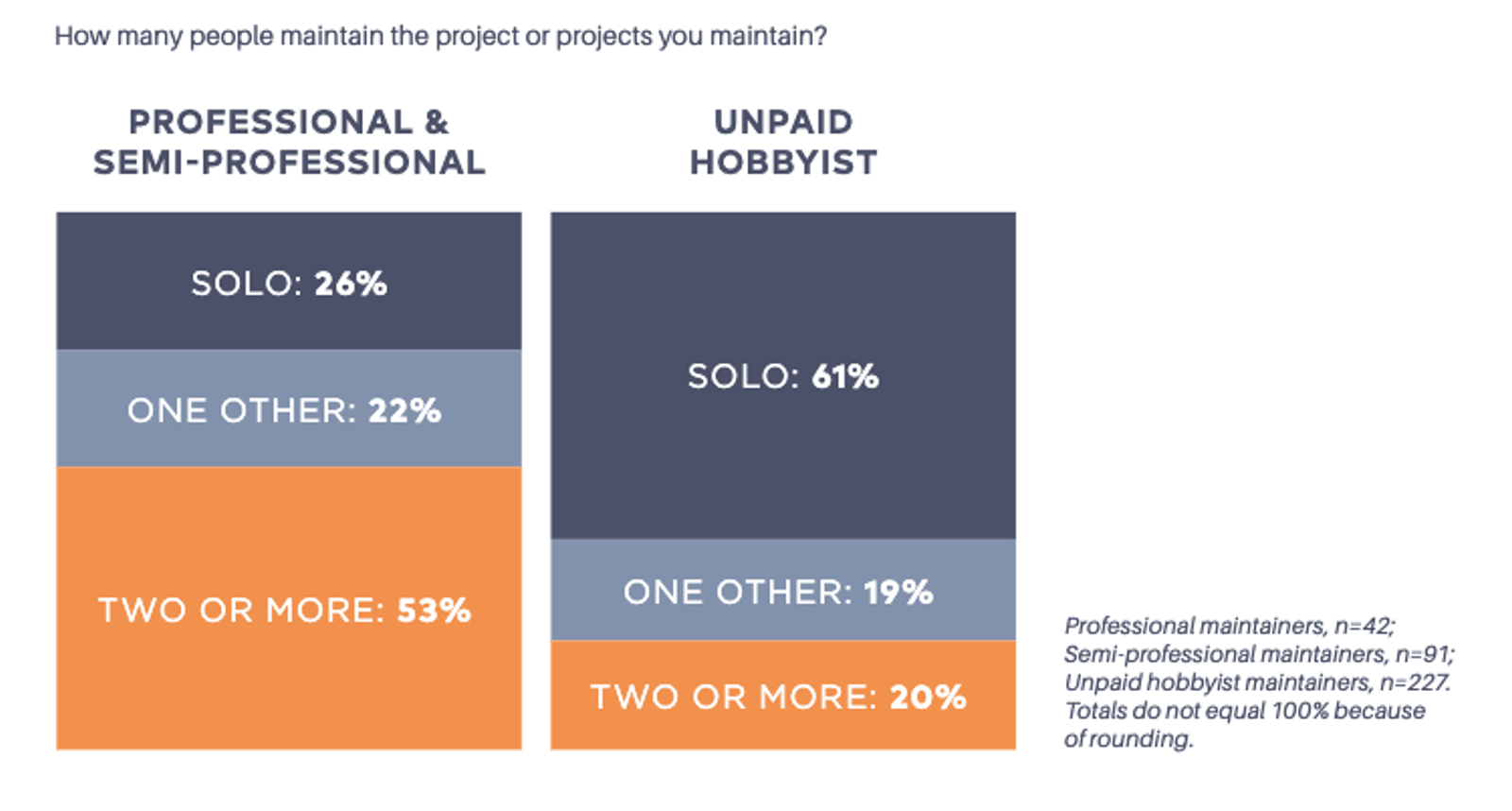 How many people maintain the project or projects you maintain?

PROFESSIONAL & SEMI-PROFESSIONAL

SOLO: 26%

ONE OTHER: 22%

TWO OR MORE: 53%

UNPAID HOBBYIST

SOLO: 61%

ONE OTHER: 19%

TWO OR MORE: 20%

Professional maintainers, n=42; Semi-professional maintainers, n=91; Unpaid hobbyist maintainers, n=227. Totals do not equal 100% because of rounding.